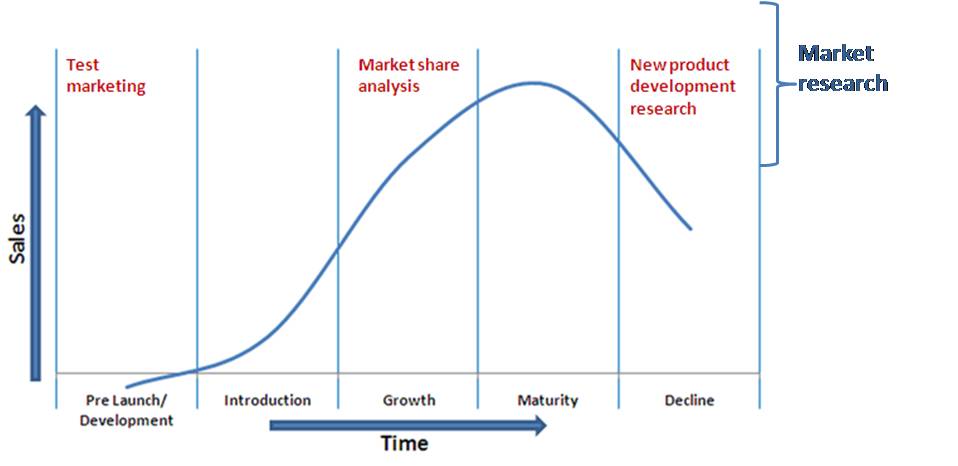 Test marketing

Market share analysis

New product development research

Market research

Sales

Pre Launch/ Development

Introduction

Growth

Maturity

Decline

Time